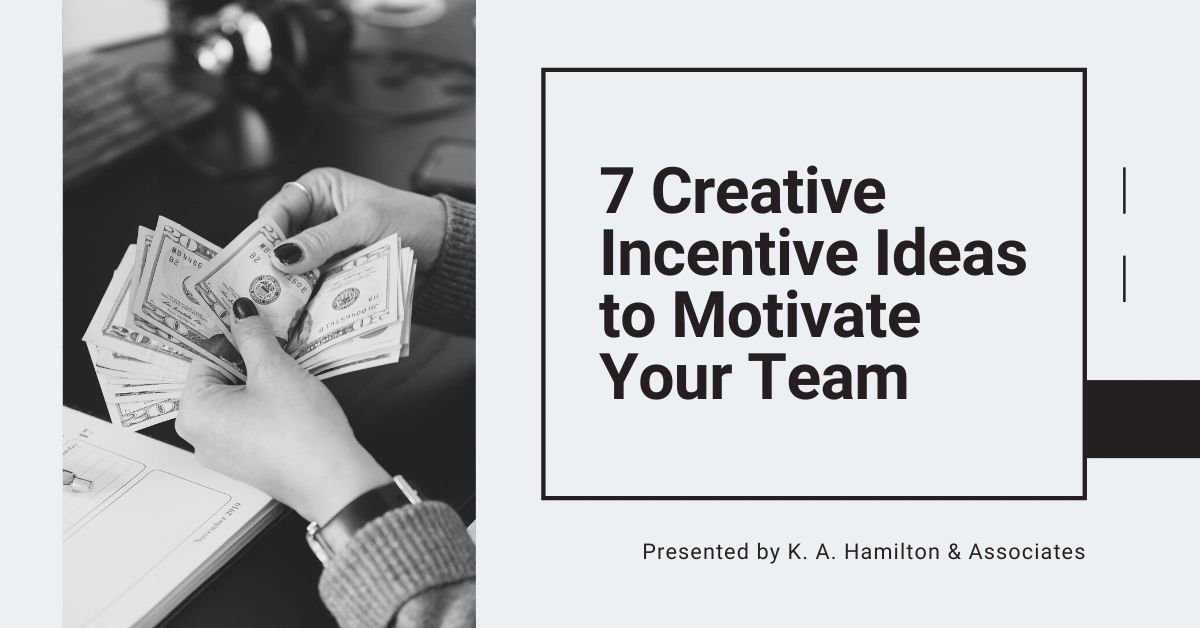 7 Creative Incentive Ideas to Motivate Your Team

Presented by K. A. Hamilton & Associates